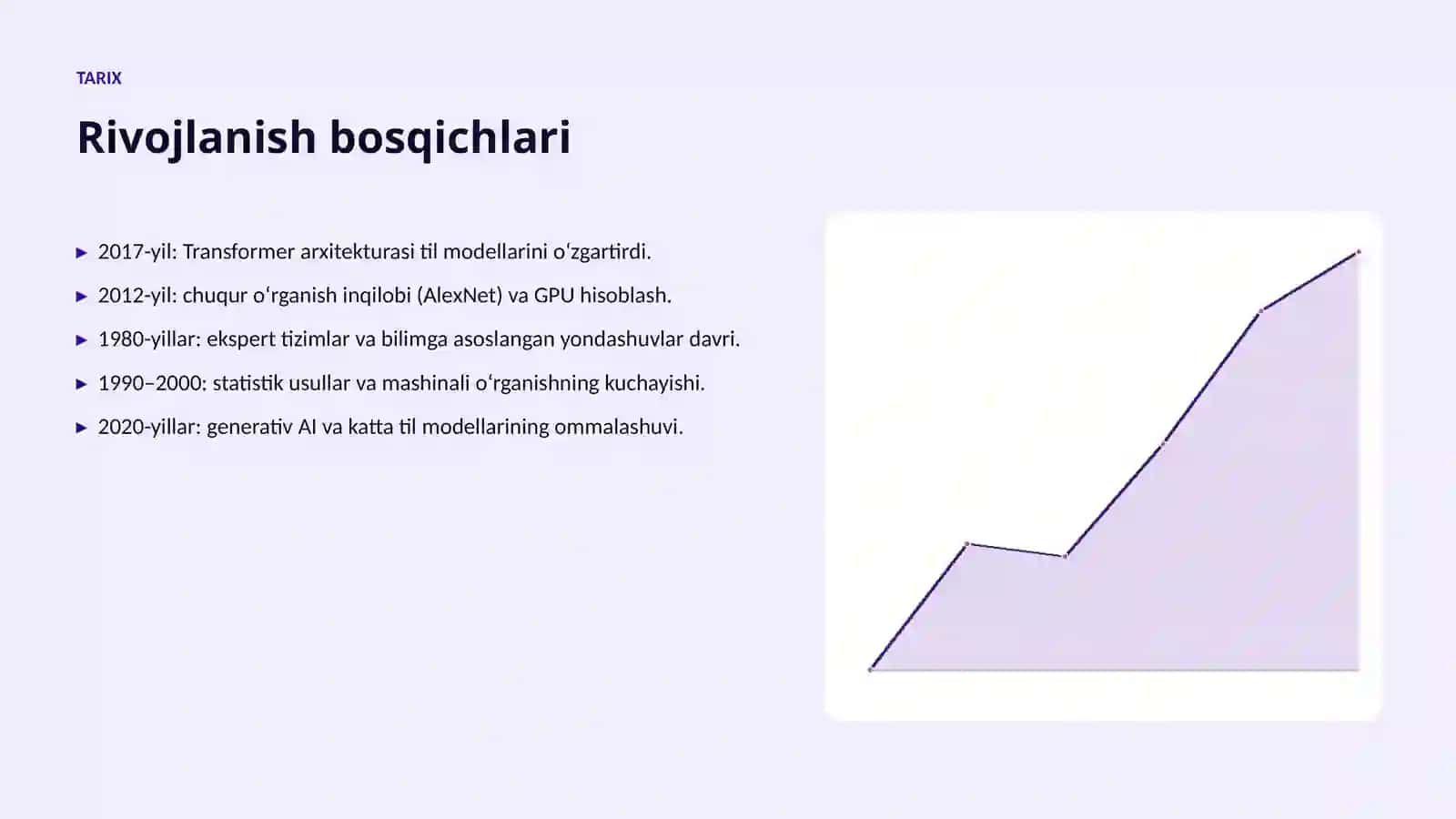 TARIX

Rivojlanish bosqichlari

▸ 2017-yil: Transformer arxitekturasi til modellarini oʻzgartirdi.

▸ 2012-yil: chuqur oʻrganish inqilobi (AlexNet) va GPU hisoblash.

▸ 1980-yillar: ekspert tizimlar va bilimga asoslangan yondashuvlar davri.

▸ 1990–2000: statistik usullar va mashinali oʻrganishning kuchayishi.

▸ 2020-yillar: generativ AI va katta til modellarining ommalashuvi.